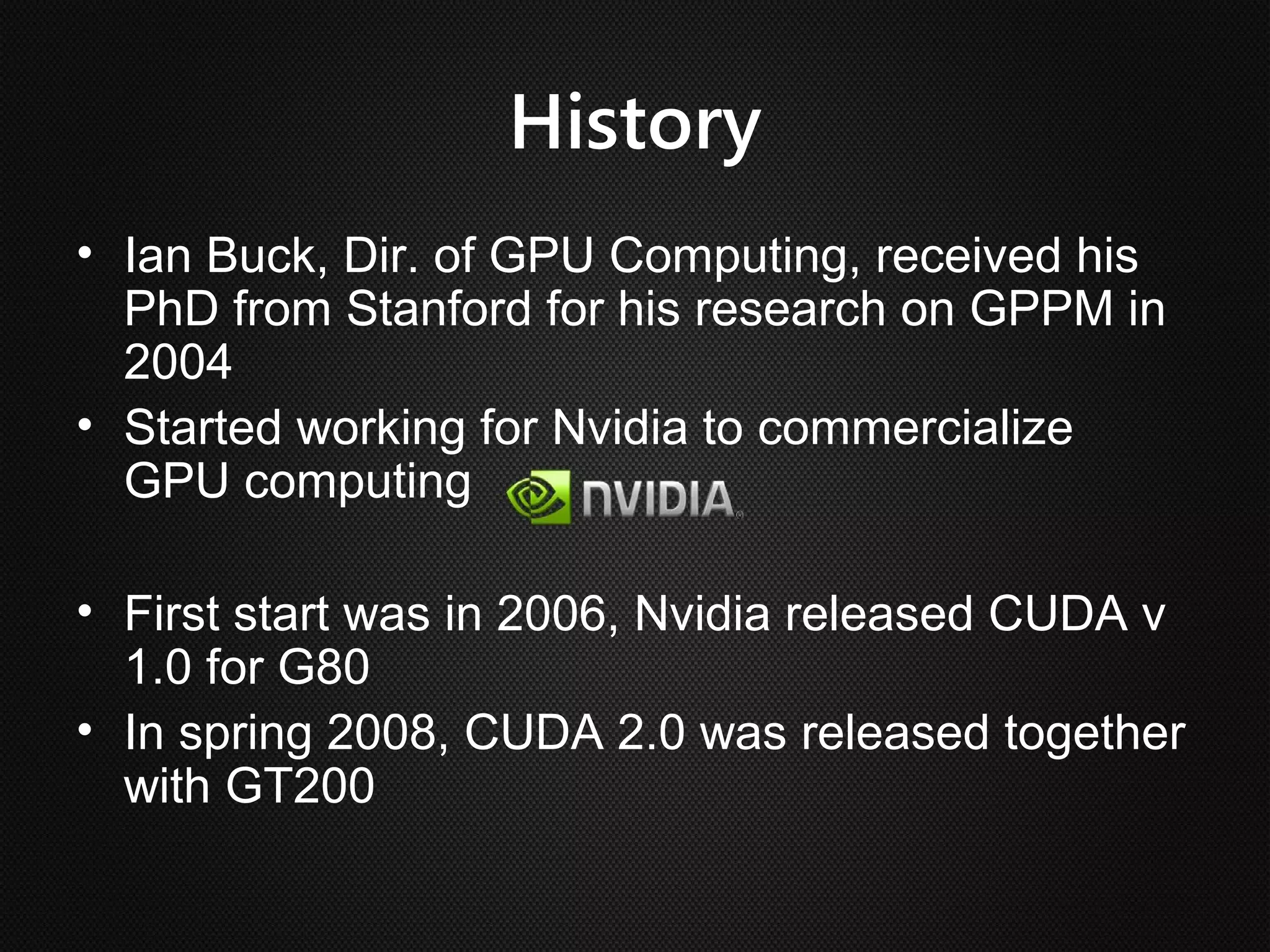 History

• Ian Buck, Dir. of GPU Computing, received his PhD from Stanford for his research on GPPM in 2004
• Started working for Nvidia to commercialize GPU computing

NVIDIA

• First start was in 2006, Nvidia released CUDA v 1.0 for G80
• In spring 2008, CUDA 2.0 was released together with GT200